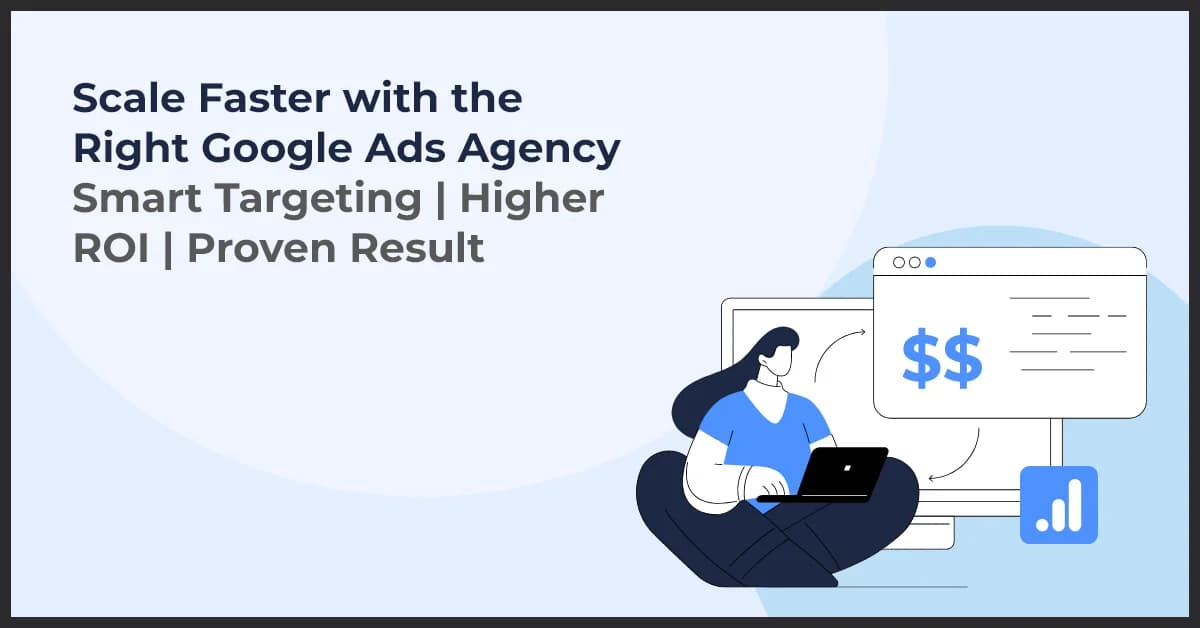 Scale Faster with the Right Google Ads Agency
Smart Targeting | Higher ROI | Proven Result

$$